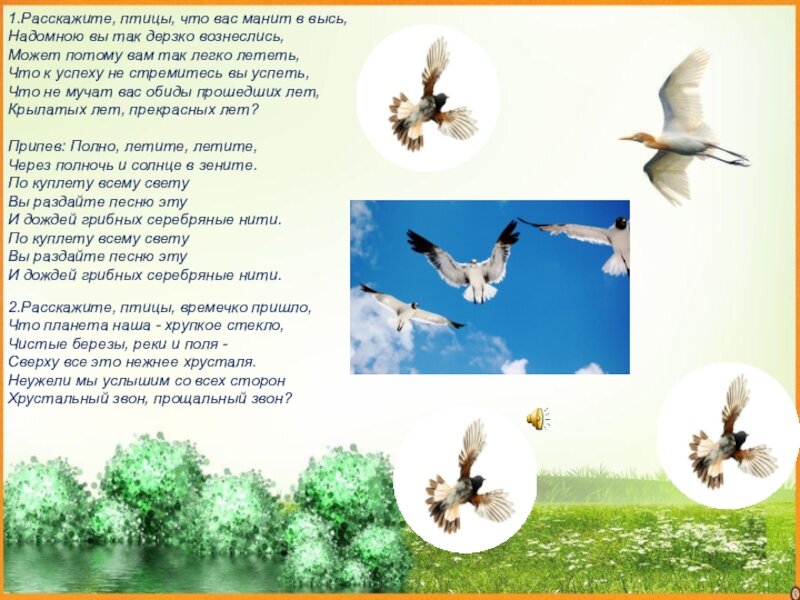 1.Расскажите, птицы, что вас манит в высь,
Надомною вы так дерзко вознеслись,
Может потому вам так легко лететь,
Что к успеху не стремитесь вы успеть,
Что не мучат вас обиды прошедших лет,
Крылатых лет, прекрасных лет?

Припев: Полно, летите, летите,
Через полночь и солнце в зените.
По куплету всему свету
Вы раздайте песню эту
И дождей грибных серебряные нити.
По куплету всему свету
Вы раздайте песню эту
И дождей грибных серебряные нити.

2.Расскажите, птицы, времечко пришло,
Что планета наша - хрупкое стекло,
Чистые березы, реки и поля -
Сверху все это нежнее хрусталя.
Неужели мы услышим со всех сторон
Хрустальный звон, прощальный звон?